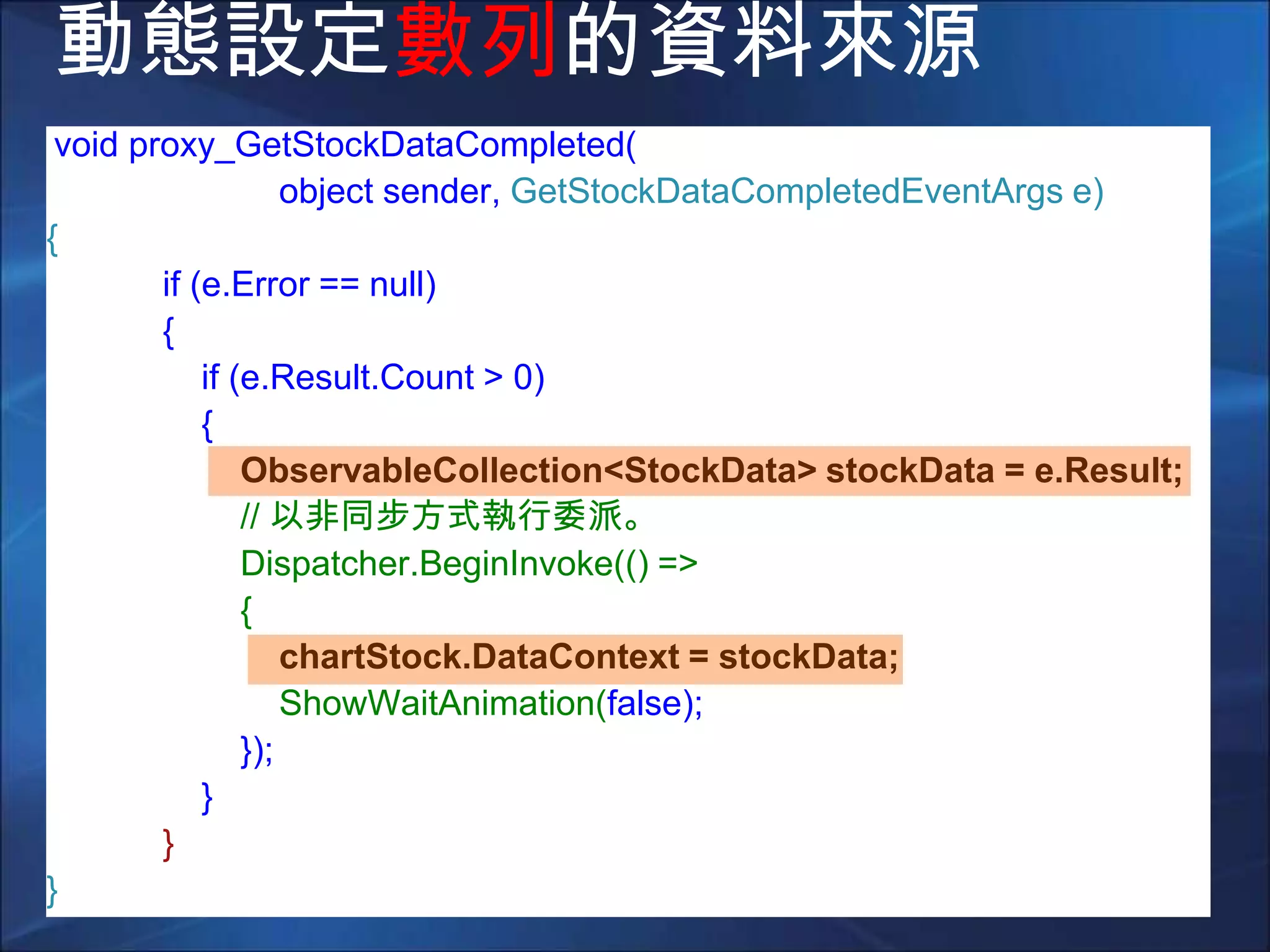 動態設定數列的資料來源

void proxy_GetStockDataCompleted(
object sender, GetStockDataCompletedEventArgs e)
{
if (e.Error == null)
{
if (e.Result.Count > 0)
{
ObservableCollection<StockData> stockData = e.Result;
// 以非同步方式執行委派。
Dispatcher.BeginInvoke(() =>
{
chartStock.DataContext = stockData;
ShowWaitAnimation(false);
});
}
}
}